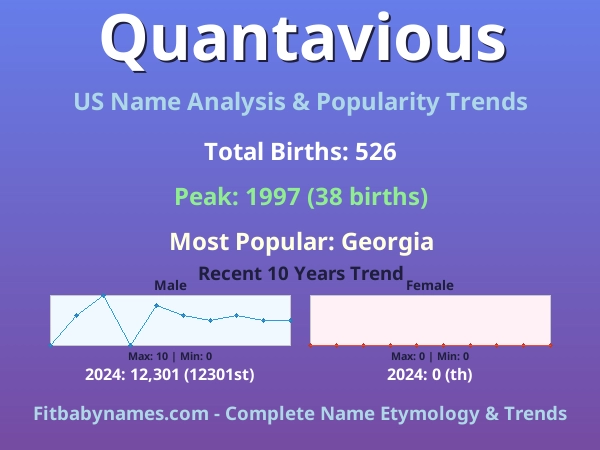 Quantavious

US Name Analysis & Popularity Trends

Total Births: 526

Peak: 1997 (38 births)

Most Popular: Georgia

Recent 10 Years Trend

Male

Max: 10 | Min: 0

2024: 12,301 (12301st)

Female

Max: 0 | Min: 0

2024: 0 (th)

Fitbabynames.com - Complete Name Etymology & Trends